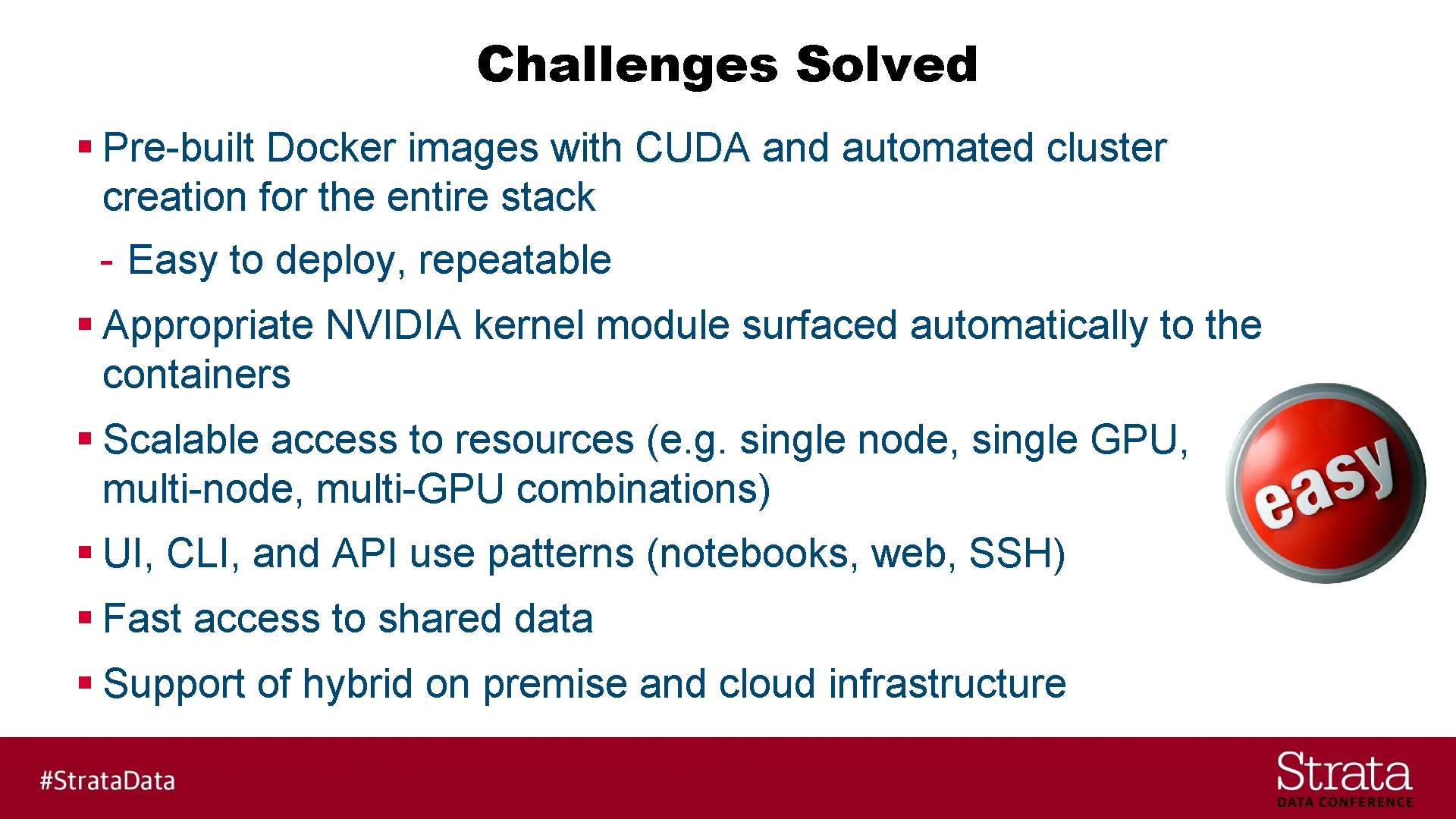 Challenges Solved

▪ Pre-built Docker images with CUDA and automated cluster creation for the entire stack

- Easy to deploy, repeatable

▪ Appropriate NVIDIA kernel module surfaced automatically to the containers

▪ Scalable access to resources (e.g. single node, single GPU, multi-node, multi-GPU combinations)

▪ UI, CLI, and API use patterns (notebooks, web, SSH)

▪ Fast access to shared data

▪ Support of hybrid on premise and cloud infrastructure

easy

#StrataData

Strata
DATA CONFERENCE